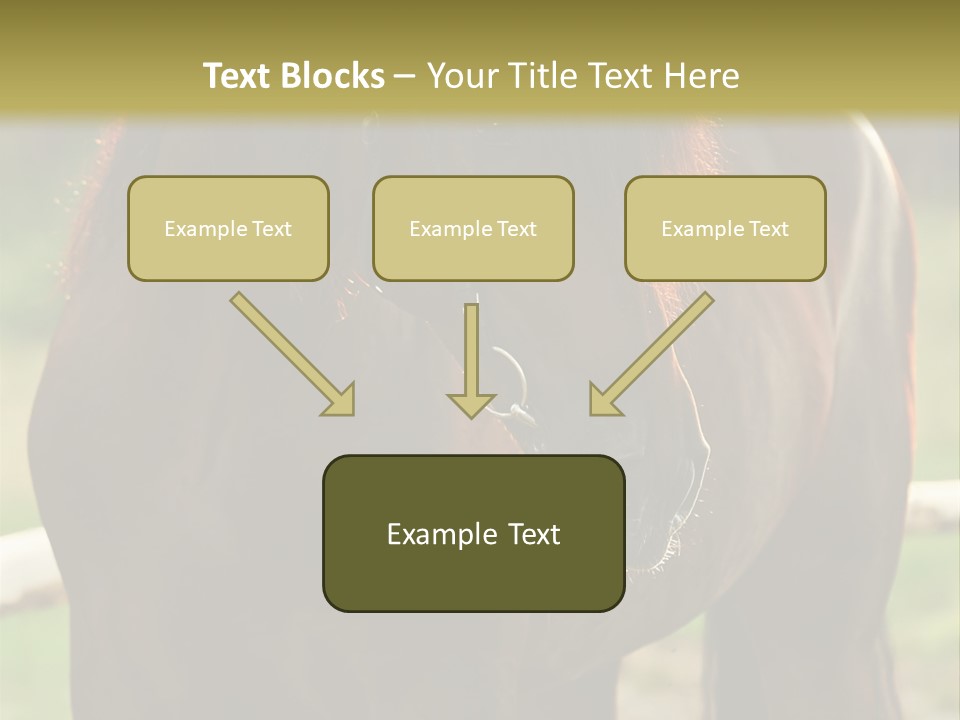 Text Blocks – Your Title Text Here

Example Text

Example Text

Example Text

Example Text